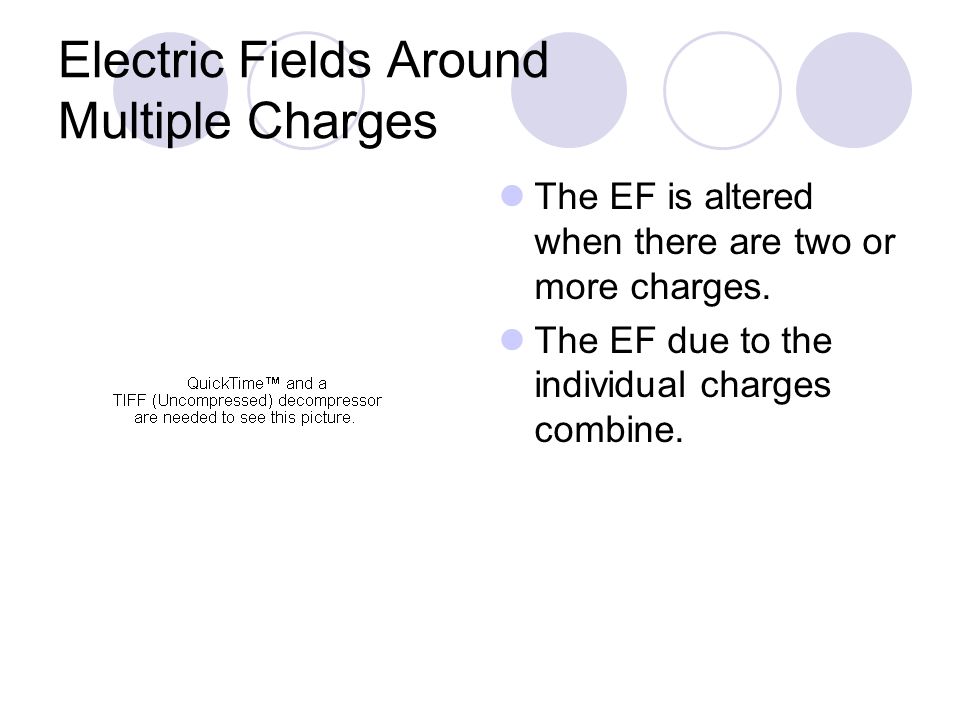 Electric Fields Around Multiple Charges

QuickTime™ and a TIFF (Uncompressed) decompressor are needed to see this picture.

The EF is altered when there are two or more charges.

The EF due to the individual charges combine.